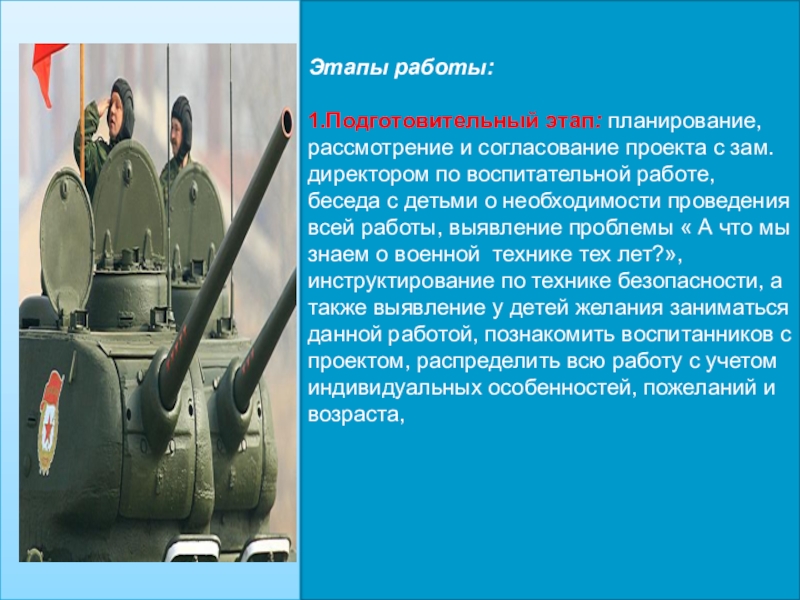 Этапы работы:

1.Подготовительный этап: планирование, рассмотрение и согласование проекта с зам. директором по воспитательной работе, беседа с детьми о необходимости проведения всей работы, выявление проблемы « А что мы знаем о военной  технике тех лет?», инструктирование по технике безопасности, а также выявление у детей желания заниматься данной работой, познакомить воспитанников с проектом, распределить всю работу с учетом индивидуальных особенностей, пожеланий и возраста,